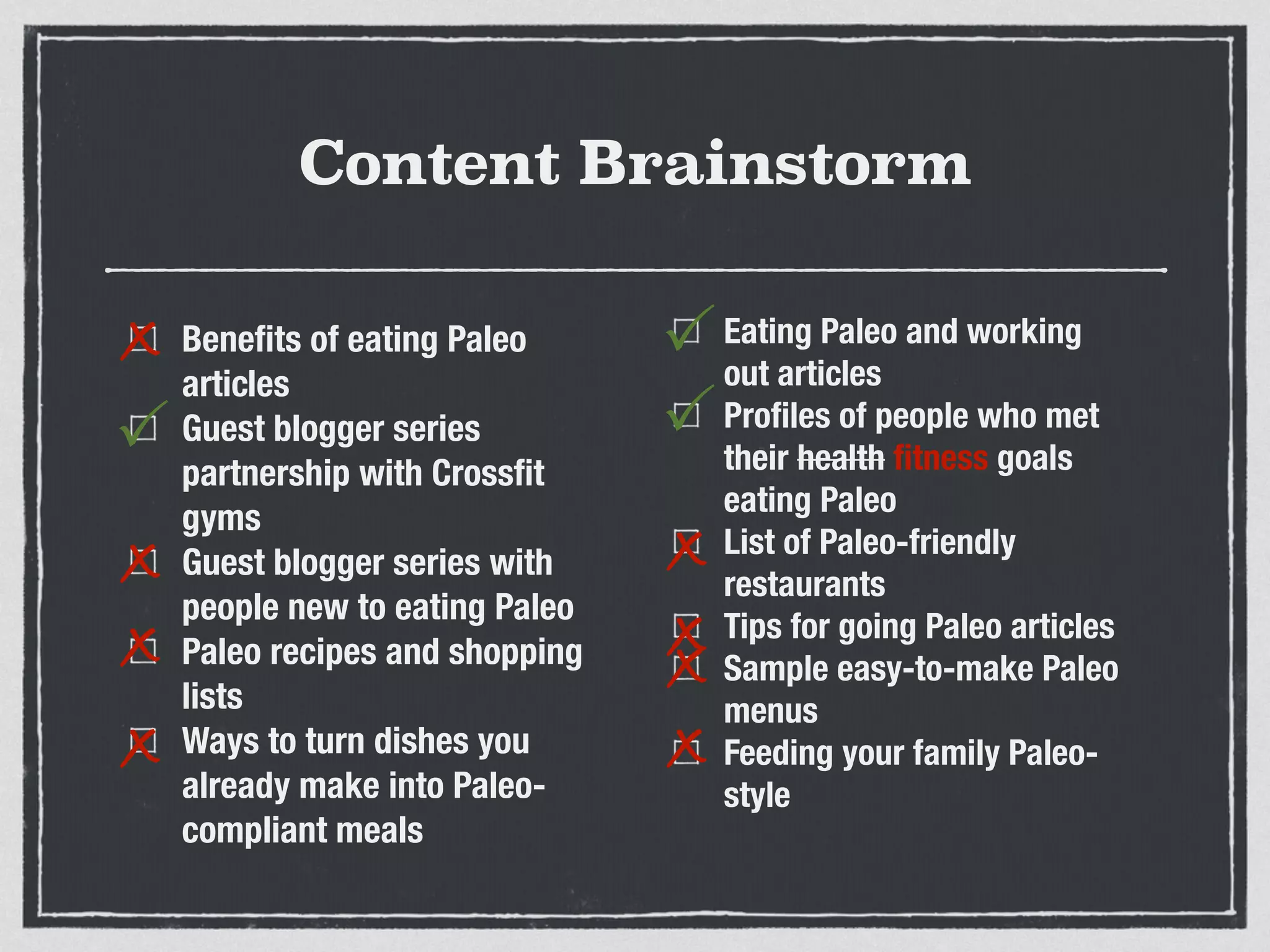 Content Brainstorm

Benefits of eating Paleo articles

Guest blogger series partnership with Crossfit gyms

Guest blogger series with people new to eating Paleo

Paleo recipes and shopping lists

Ways to turn dishes you already make into Paleo-compliant meals

Eating Paleo and working out articles

Profiles of people who met their ~~health~~ fitness goals eating Paleo

List of Paleo-friendly restaurants

Tips for going Paleo articles

Sample easy-to-make Paleo menus

Feeding your family Paleo-style